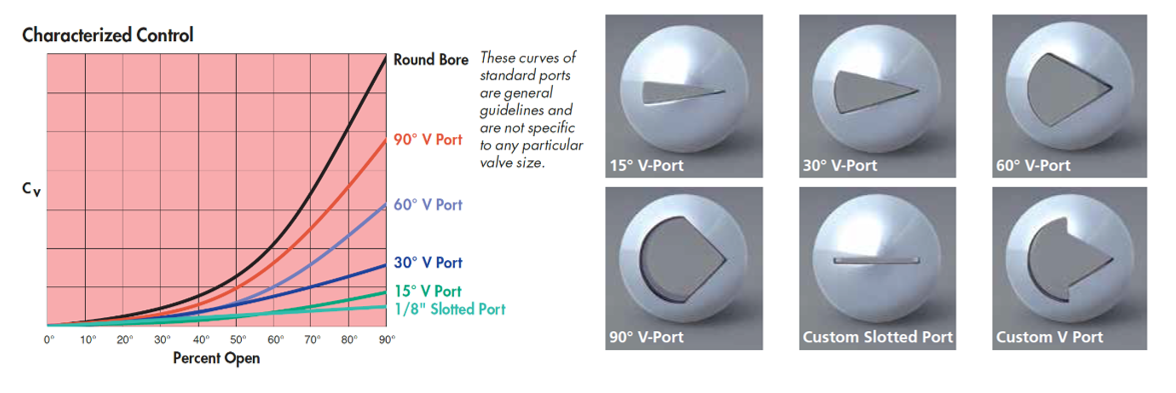 Characterized Control

$C_V$

Round Bore

90° V Port

60° V Port

30° V Port

15° V Port

1/8" Slotted Port

0° 10° 20° 30° 40° 50° 60° 70° 80° 90°

Percent Open

These curves of standard ports are general guidelines and are not specific to any particular valve size.

15° V-Port

30° V-Port

60° V-Port

90° V-Port

Custom Slotted Port

Custom V Port